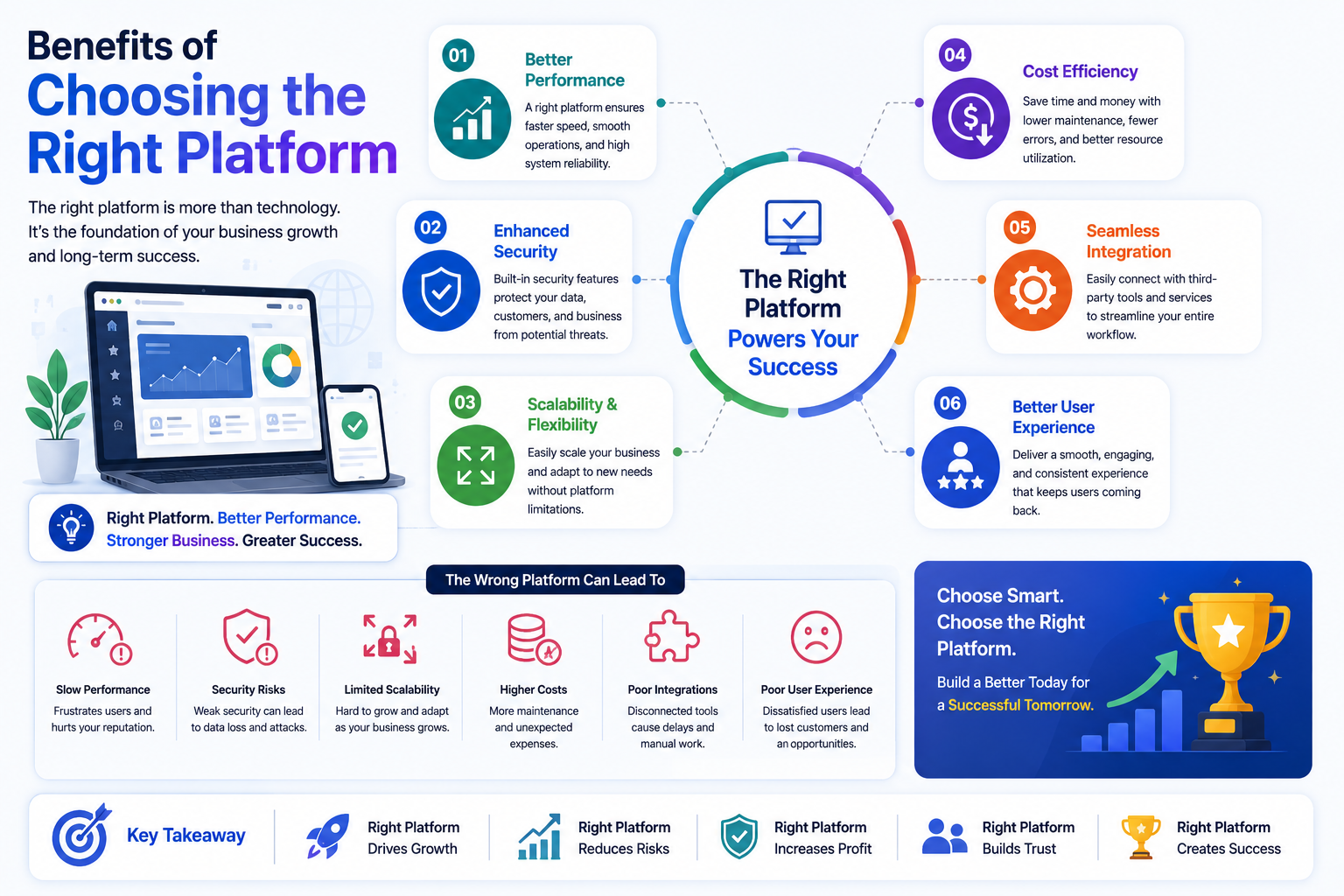 Benefits of
Choosing the Right Platform

The right platform is more than technology. It's the foundation of your business growth and long-term success.

Right Platform. Better Performance. Stronger Business. Greater Success.

01
Better Performance
A right platform ensures faster speed, smooth operations, and high system reliability.

02
Enhanced Security
Built-in security features protect your data, customers, and business from potential threats.

03
Scalability & Flexibility
Easily scale your business and adapt to new needs without platform limitations.

The Right Platform Powers Your Success

04
Cost Efficiency
Save time and money with lower maintenance, fewer errors, and better resource utilization.

05
Seamless Integration
Easily connect with third-party tools and services to streamline your entire workflow.

06
Better User Experience
Deliver a smooth, engaging, and consistent experience that keeps users coming back.

The Wrong Platform Can Lead To

Slow Performance
Frustrates users and hurts your reputation.

Security Risks
Weak security can lead to data loss and attacks.

Limited Scalability
Hard to grow and adapt as your business grows.

Higher Costs
More maintenance and unexpected expenses.

Poor Integrations
Disconnected tools cause delays and manual work.

Poor User Experience
Dissatisfied users lead to lost customers and an opportunities.

Choose Smart. Choose the Right Platform.
Build a Better Today for a Successful Tomorrow.

Key Takeaway
Right Platform Drives Growth
Right Platform Reduces Risks
Right Platform Increases Profit
Right Platform Builds Trust
Right Platform Creates Success